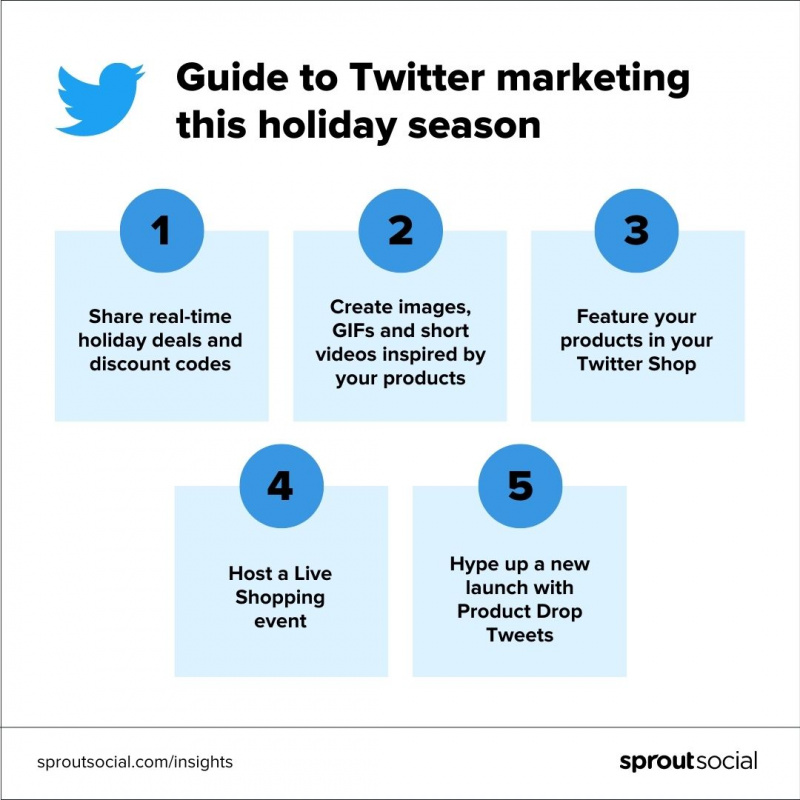 Guide to Twitter marketing this holiday season

1

Share real-time holiday deals and discount codes

2

Create images, GIFs and short videos inspired by your products

3

Feature your products in your Twitter Shop

4

Host a Live Shopping event

5

Hype up a new launch with Product Drop Tweets

sproutsocial.com/insights

sproutsocial